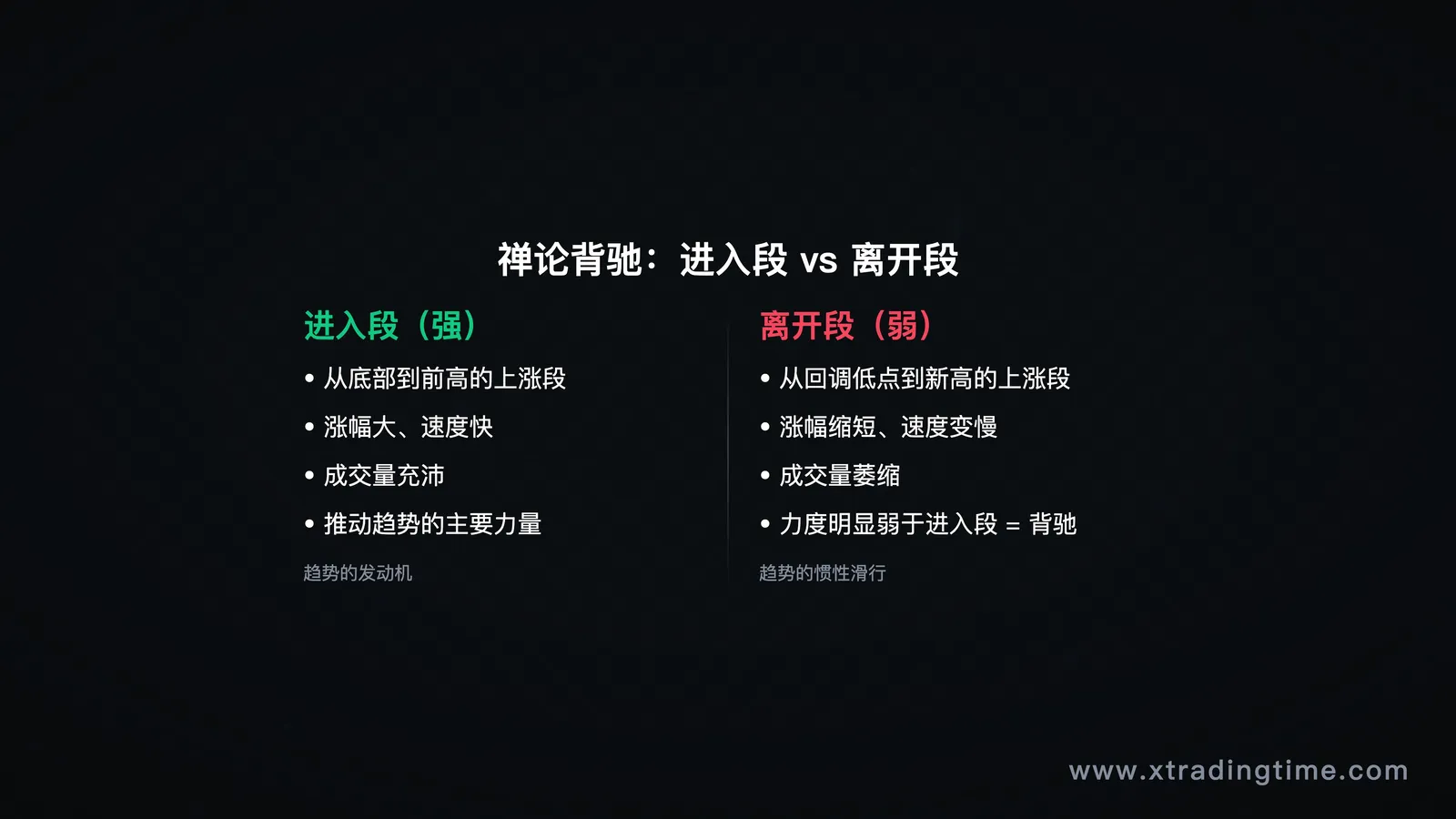 禅论背驰：进入段 vs 离开段

进入段（强）

• 从底部到前高的上涨段
• 涨幅大、速度快
• 成交量充沛
• 推动趋势的主要力量

趋势的发动机

离开段（弱）

• 从回调低点到新高的上涨段
• 涨幅缩短、速度变慢
• 成交量萎缩
• 力度明显弱于进入段 = 背驰

趋势的惯性滑行

www.xtradingtime.com